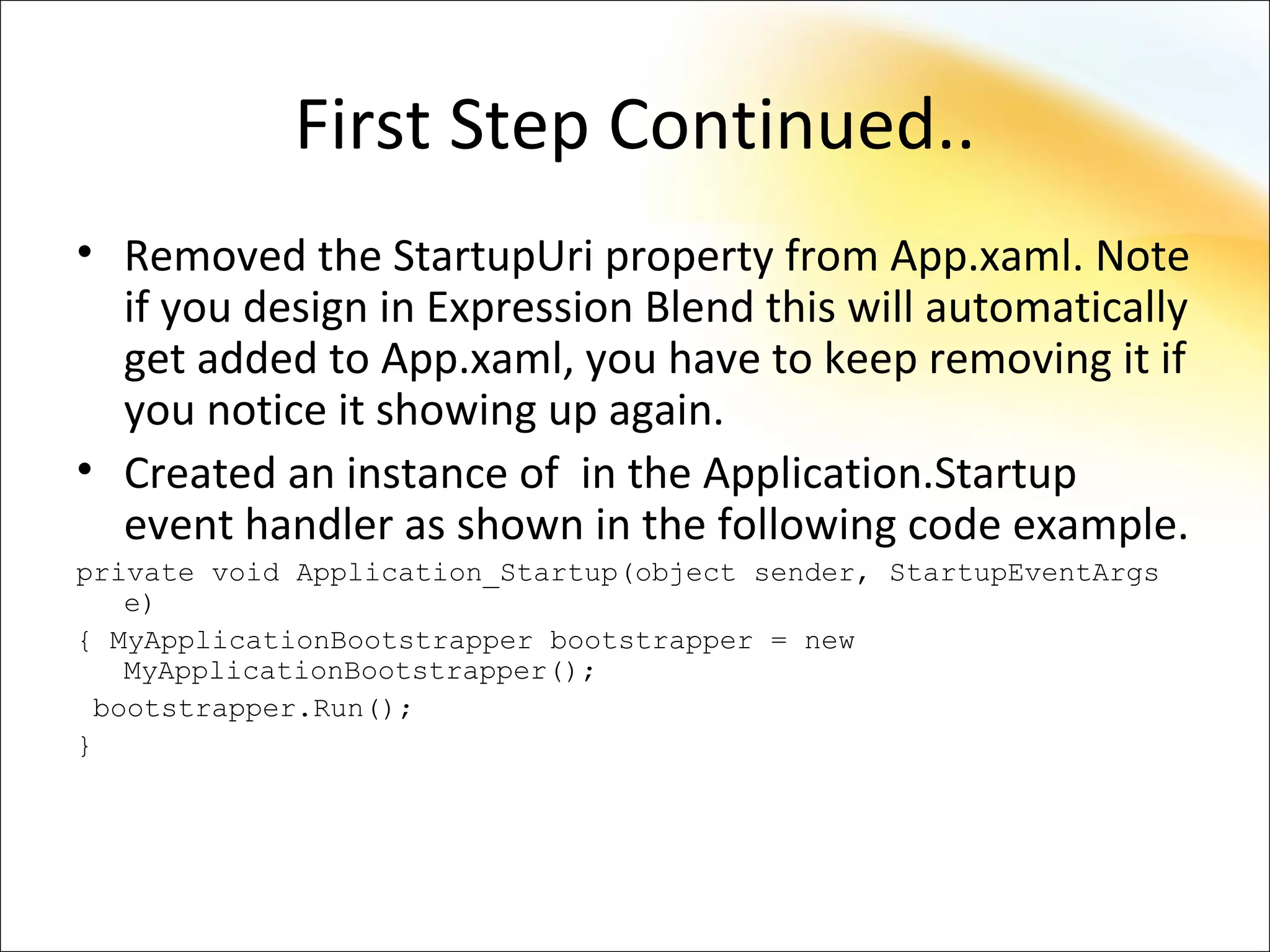 First Step Continued..

• Removed the StartupUri property from App.xaml. Note if you design in Expression Blend this will automatically get added to App.xaml, you have to keep removing it if you notice it showing up again.

• Created an instance of  in the Application.Startup event handler as shown in the following code example.

private void Application_Startup(object sender, StartupEventArgs e)
{ MyApplicationBootstrapper bootstrapper = new MyApplicationBootstrapper();
 bootstrapper.Run();
}